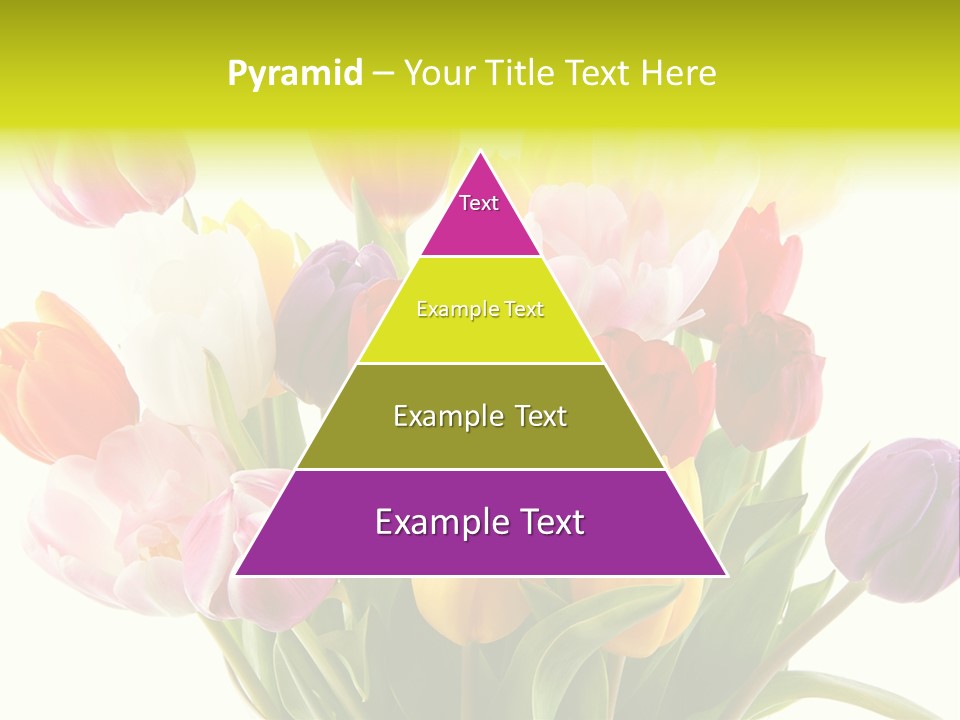 Pyramid – Your Title Text Here

Text

Example Text

Example Text

Example Text